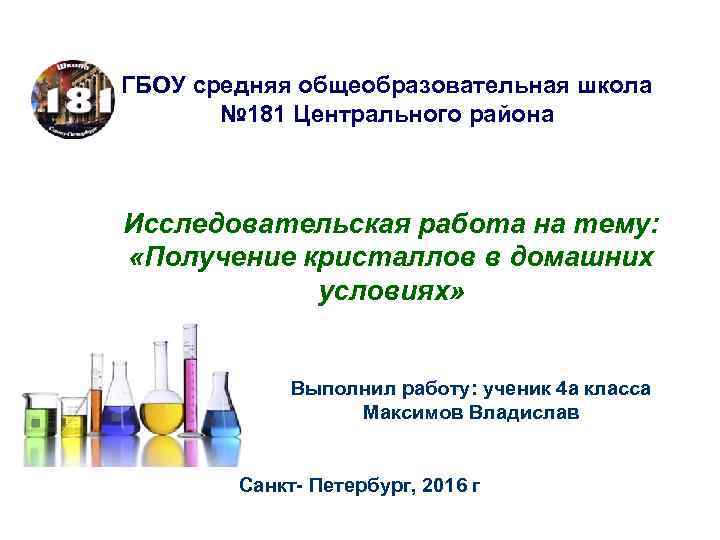 Школа
181
Санкт-Петербург

ГБОУ средняя общеобразовательная школа №181 Центрального района

Исследовательская работа на тему: «Получение кристаллов в домашних условиях»

Выполнил работу: ученик 4а класса Максимов Владислав

Санкт- Петербург, 2016 г